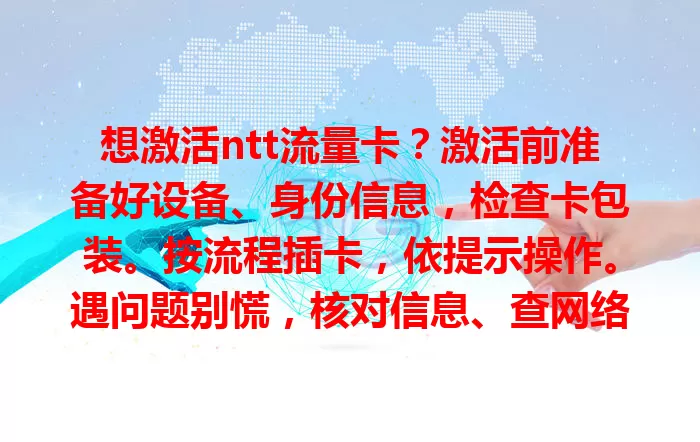 想激活ntt流量卡？激活前准备好设备、身份信息，检查卡包装。按流程插卡，依提示操作。遇问题别慌，核对信息、查网络